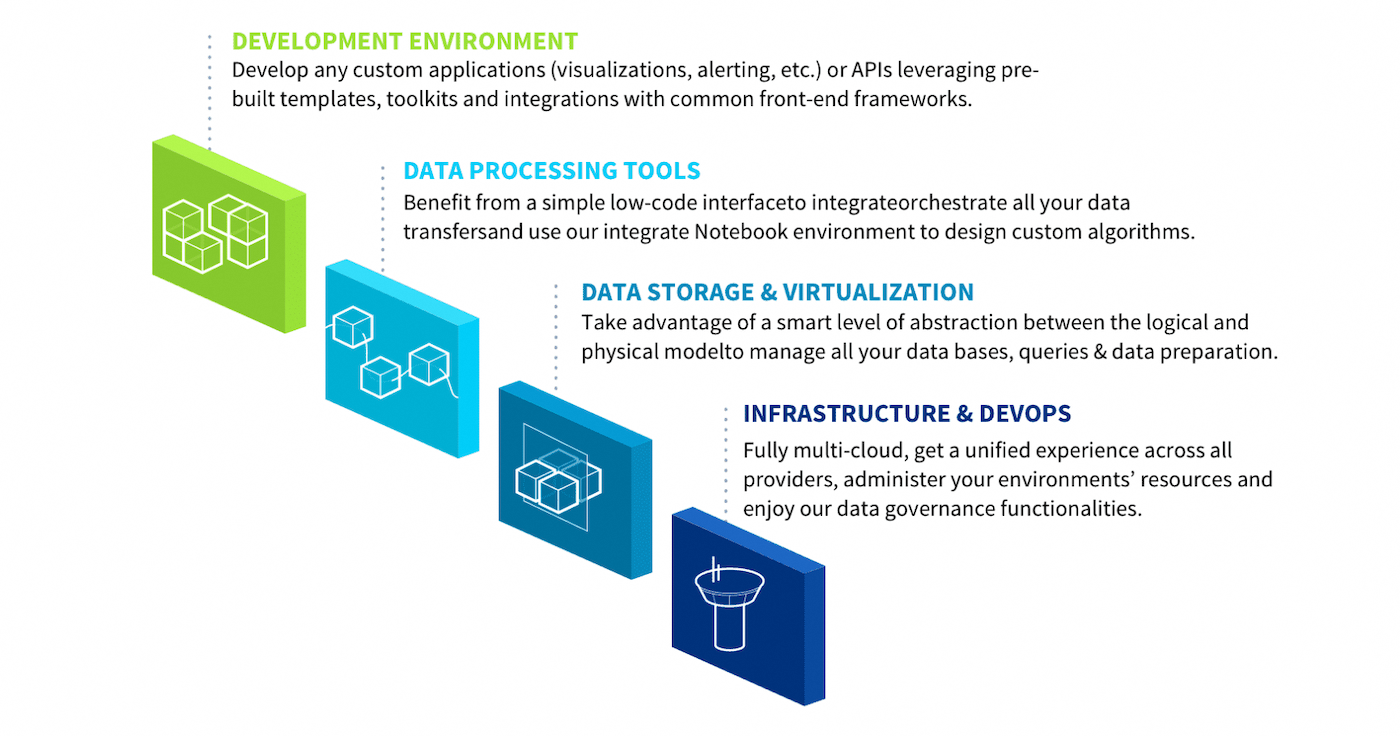 DEVELOPMENT ENVIRONMENT
Develop any custom applications (visualizations, alerting, etc.) or APIs leveraging pre-built templates, toolkits and integrations with common front-end frameworks.

DATA PROCESSING TOOLS
Benefit from a simple low-code interfaceto integrateorchestrate all your data transfersand use our integrate Notebook environment to design custom algorithms.

DATA STORAGE & VIRTUALIZATION
Take advantage of a smart level of abstraction between the logical and physical modelto manage all your data bases, queries & data preparation.

INFRASTRUCTURE & DEVOPS
Fully multi-cloud, get a unified experience across all providers, administer your environments' resources and enjoy our data governance functionalities.